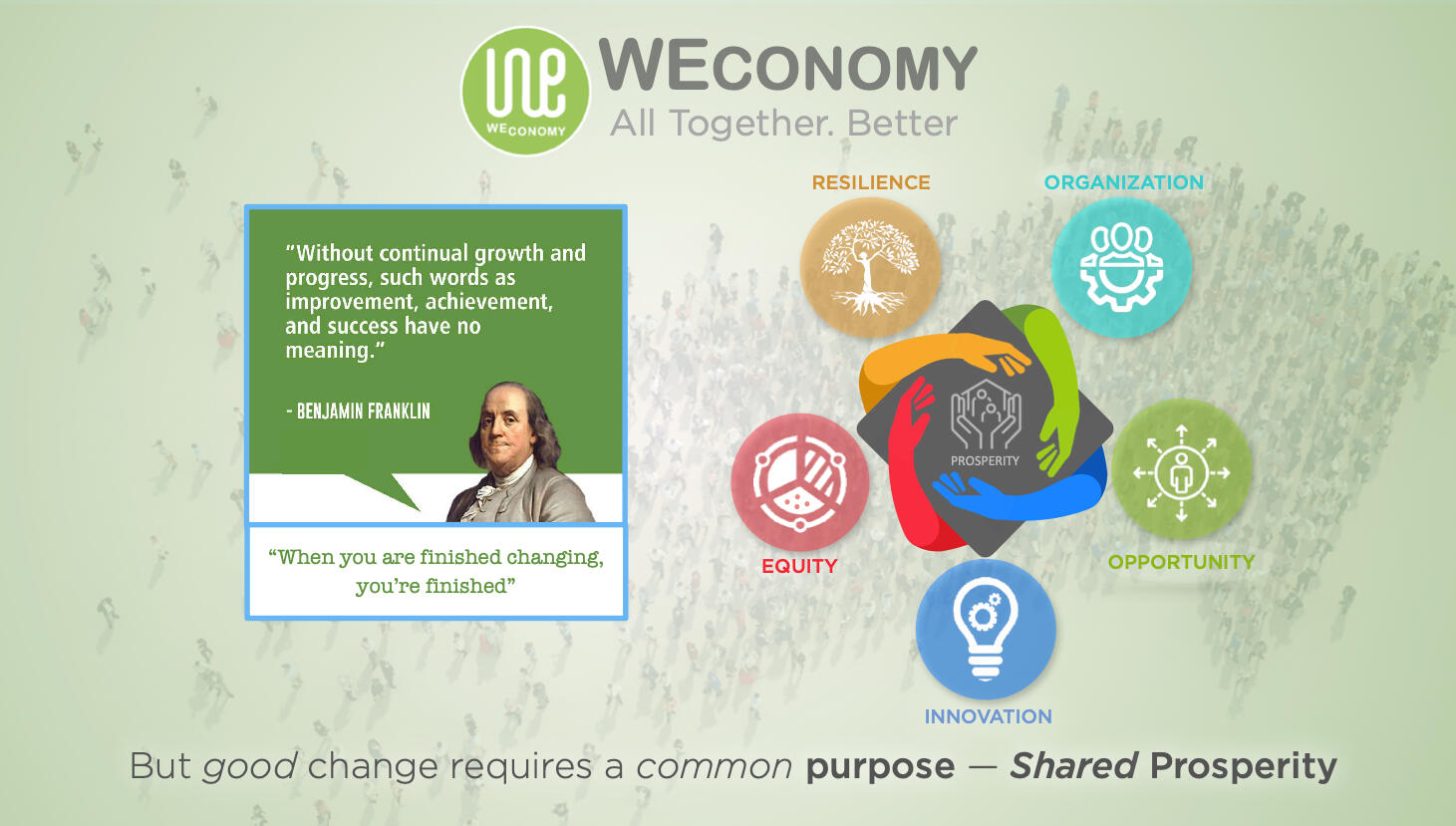 WE
WECONOMY

WECONOMY
All Together. Better

"Without continual growth and progress, such words as improvement, achievement, and success have no meaning."

- BENJAMIN FRANKLIN

"When you are finished changing, you're finished"

RESILIENCE

ORGANIZATION

PROSPERITY

EQUITY

OPPORTUNITY

INNOVATION

But good change requires a common purpose — Shared Prosperity